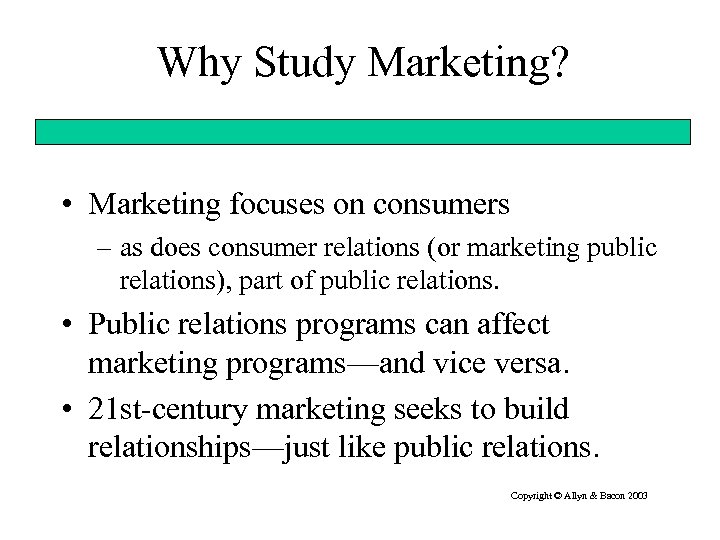 Why Study Marketing?

• Marketing focuses on consumers
– as does consumer relations (or marketing public relations), part of public relations.

• Public relations programs can affect marketing programs—and vice versa.

• 21st-century marketing seeks to build relationships—just like public relations.

Copyright © Allyn & Bacon 2003